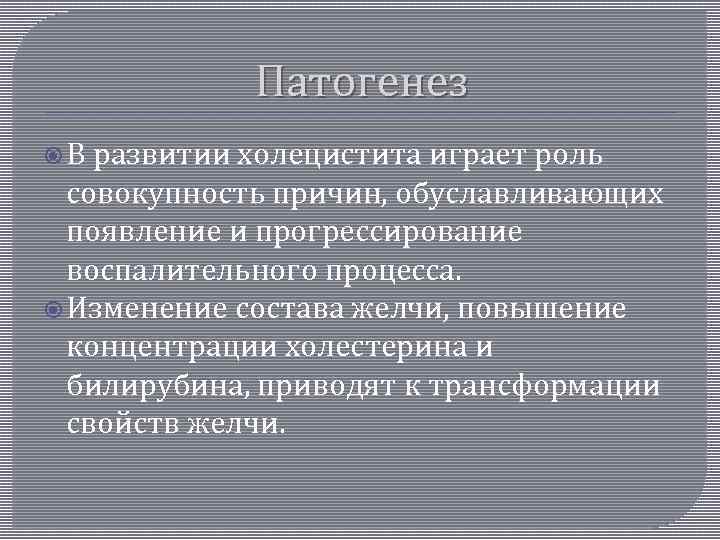 Патогенез

В развитии холецистита играет роль совокупность причин, обуславливающих появление и прогрессирование воспалительного процесса.

Изменение состава желчи, повышение концентрации холестерина и билирубина, приводят к трансформации свойств желчи.